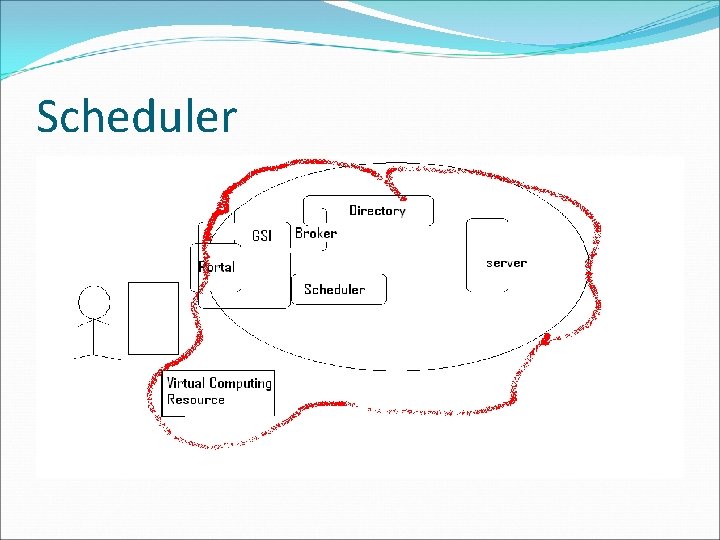 Scheduler

Directory

GSI

Broker

Portal

server

Scheduler

Virtual Computing Resource